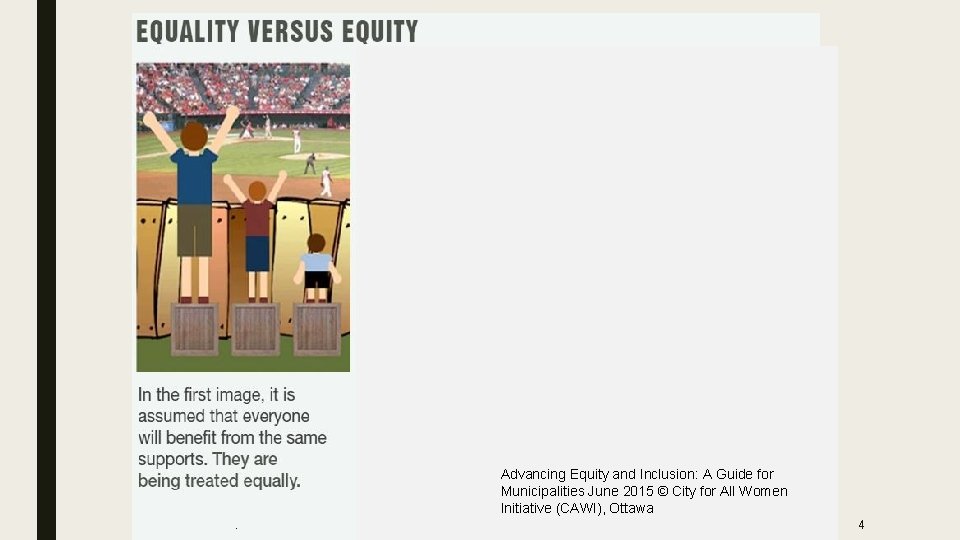 EQUALITY VERSUS EQUITY

In the first image, it is assumed that everyone will benefit from the same supports. They are being treated equally.

Advancing Equity and Inclusion: A Guide for Municipalities June 2015 © City for All Women Initiative (CAWI), Ottawa

4